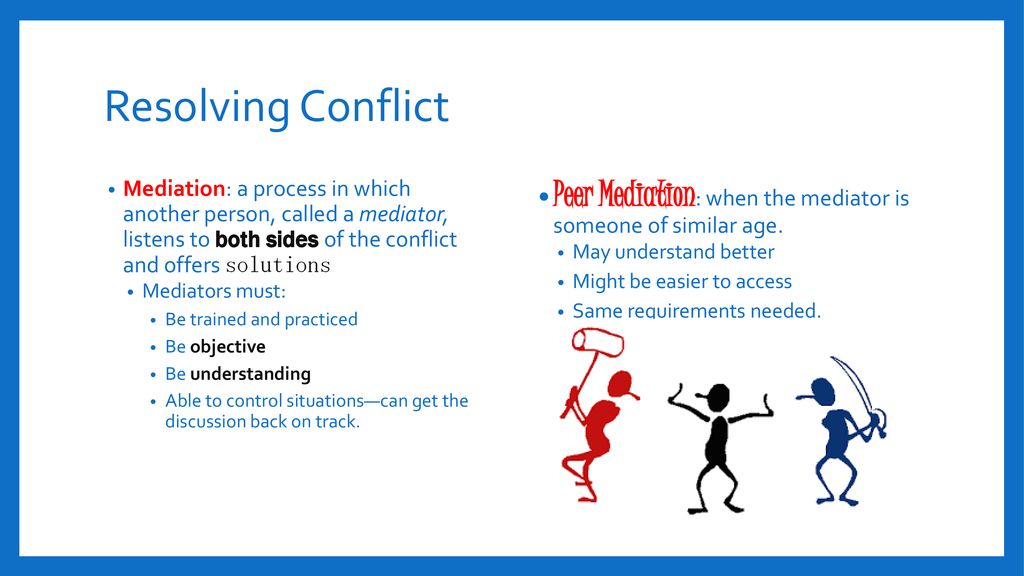 Resolving Conflict

• Mediation: a process in which another person, called a mediator, listens to both sides of the conflict and offers solutions
  • Mediators must:
    • Be trained and practiced
    • Be objective
    • Be understanding
    • Able to control situations—can get the discussion back on track.

• Peer Mediation: when the mediator is someone of similar age.
  • May understand better
  • Might be easier to access
  • Same requirements needed.